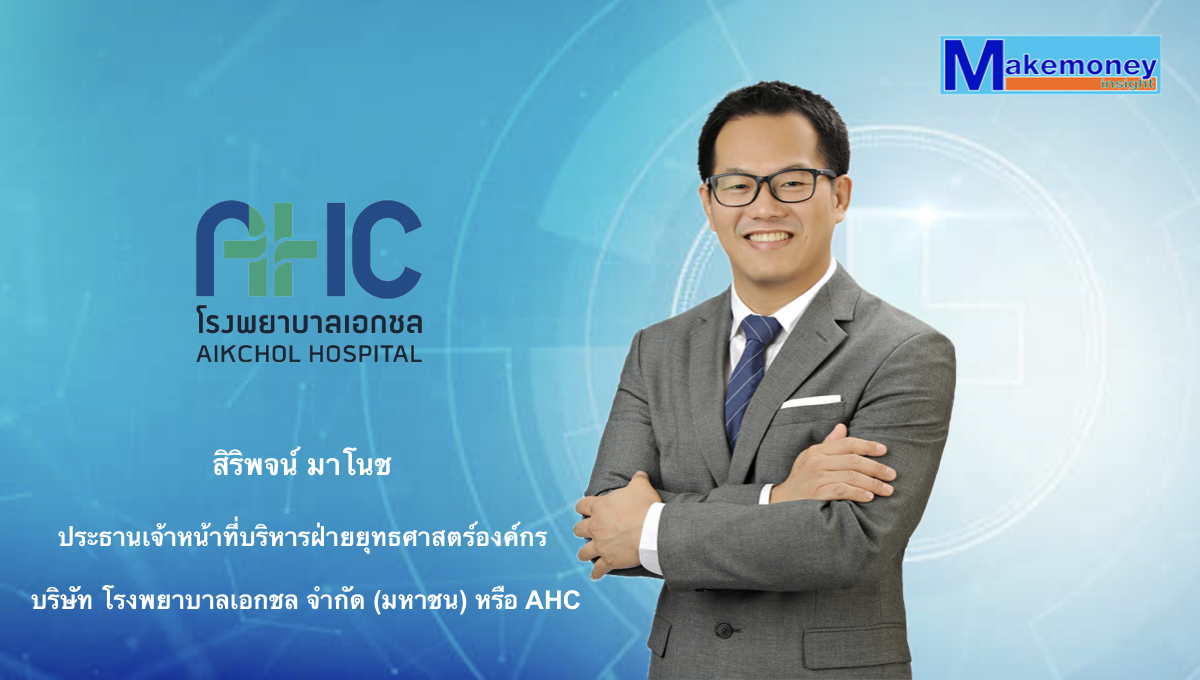 Makemoney insight

AHC
โรงพยาบาลเอกชล
AIKCHOL HOSPITAL

สิริพจน์ มาโนช

ประธานเจ้าหน้าที่บริหารฝ่ายยุทธศาสตร์องค์กร

บริษัท โรงพยาบาลเอกชล จำกัด (มหาชน) หรือ AHC